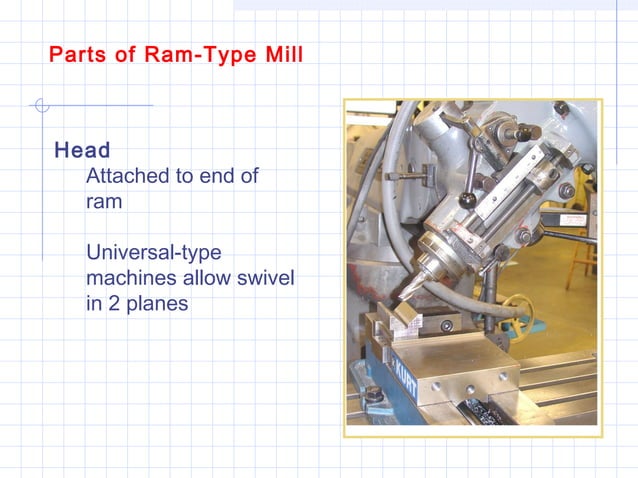 Parts of Ram-Type Mill

Head

Attached to end of ram

Universal-type machines allow swivel in 2 planes

KURT